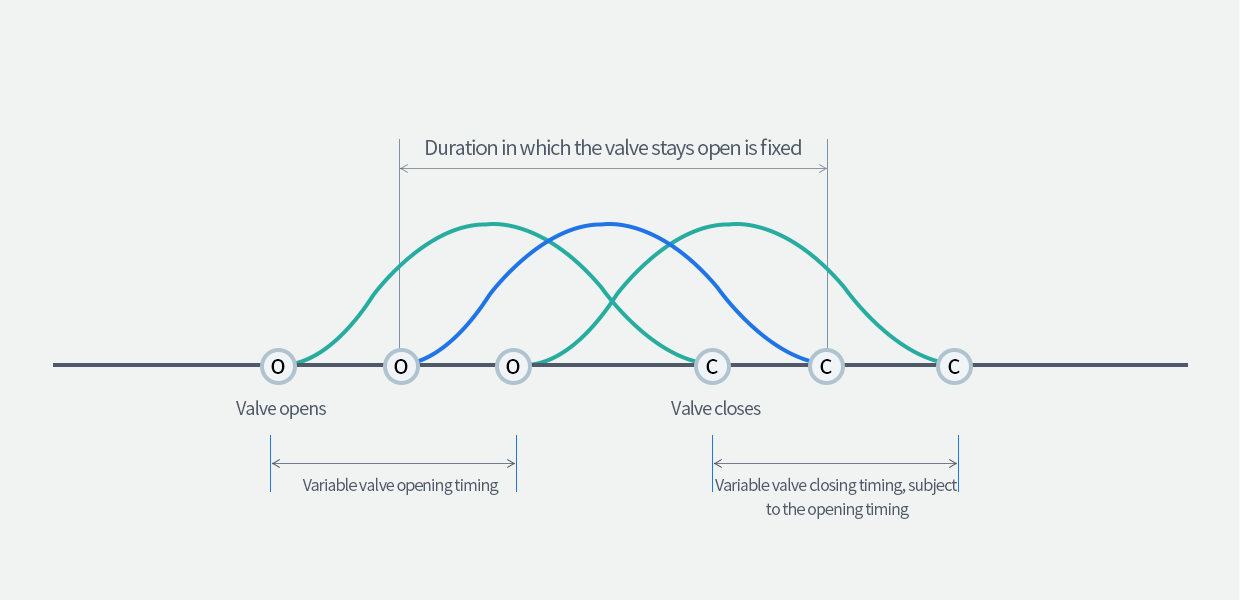 Duration in which the valve stays open is fixed

O O O C C C

Valve opens

Valve closes

Variable valve opening timing

Variable valve closing timing, subject to the opening timing